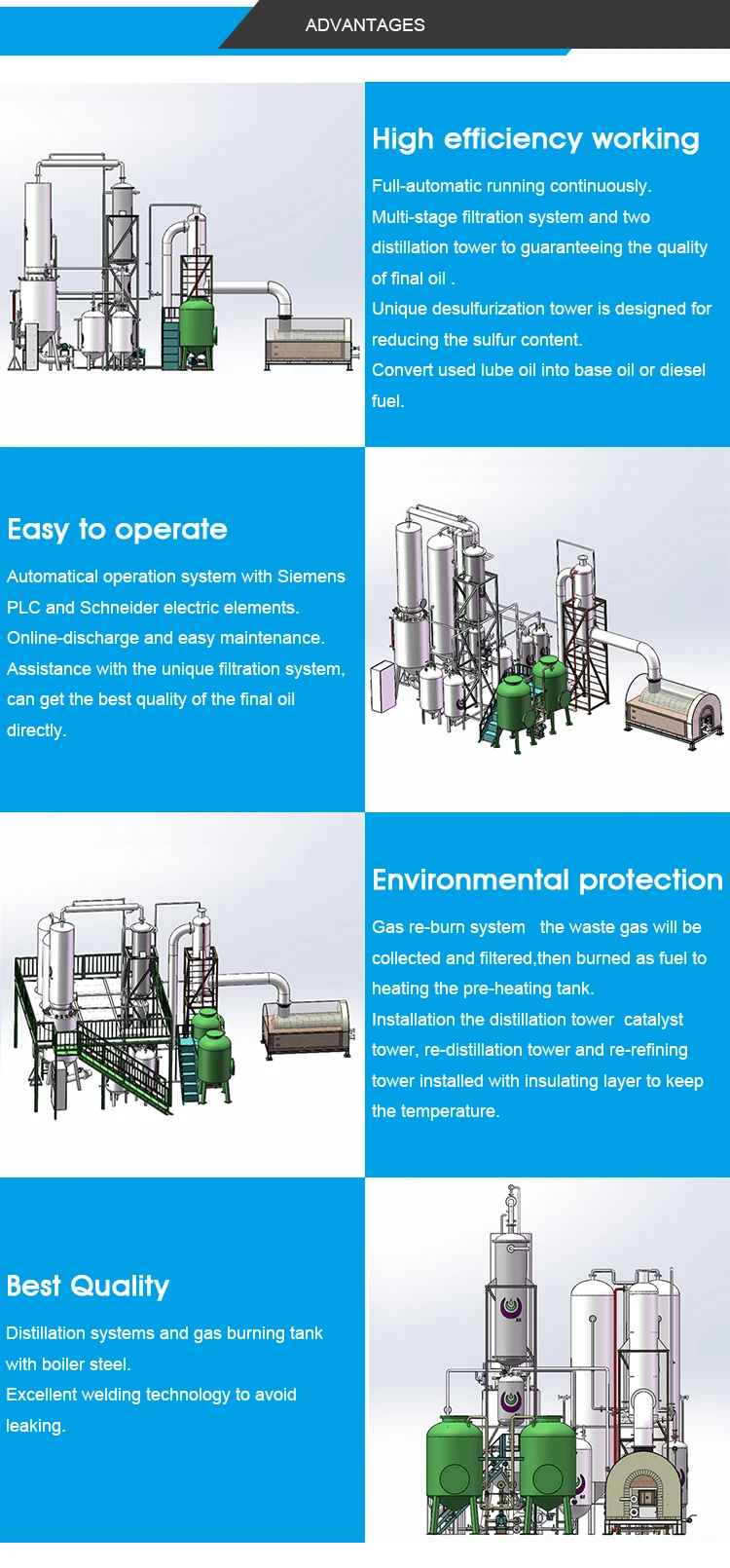 ADVANTAGES

High efficiency working

Full-automatic running continuously.
Multi-stage filtration system and two distillation tower to guaranteeing the quality of final oil .
Unique desulfurization tower is designed for reducing the sulfur content.
Convert used lube oil into base oil or diesel fuel.

Easy to operate

Automatical operation system with Siemens PLC and Schneider electric elements.
Online-discharge and easy maintenance.
Assistance with the unique filtration system, can get the best quality of the final oil directly.

Environmental protection

Gas re-burn system the waste gas will be collected and filtered,then burned as fuel to heating the pre-heating tank.
Installation the distillation tower catalyst tower, re-distillation tower and re-refining tower installed with insulating layer to keep the temperature.

Best Quality

Distillation systems and gas burning tank with boiler steel.
Excellent welding technology to avoid leaking.